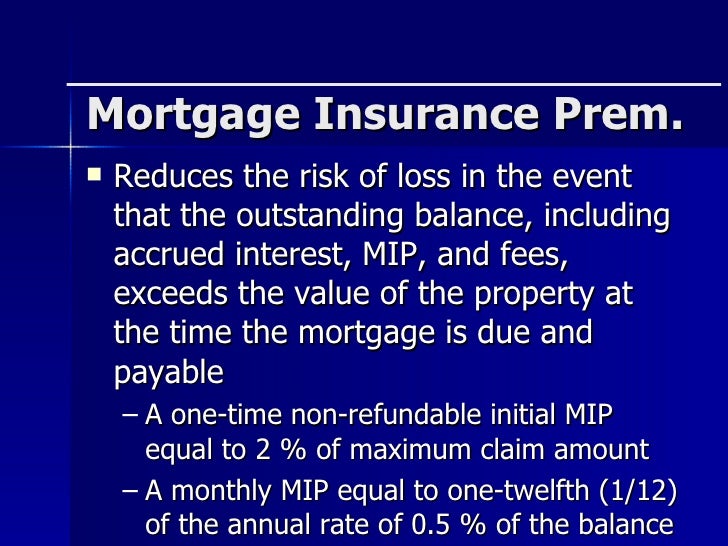 Mortgage Insurance Prem.

Reduces the risk of loss in the event that the outstanding balance, including accrued interest, MIP, and fees, exceeds the value of the property at the time the mortgage is due and payable

– A one-time non-refundable initial MIP equal to 2 % of maximum claim amount

– A monthly MIP equal to one-twelfth (1/12) of the annual rate of 0.5 % of the balance